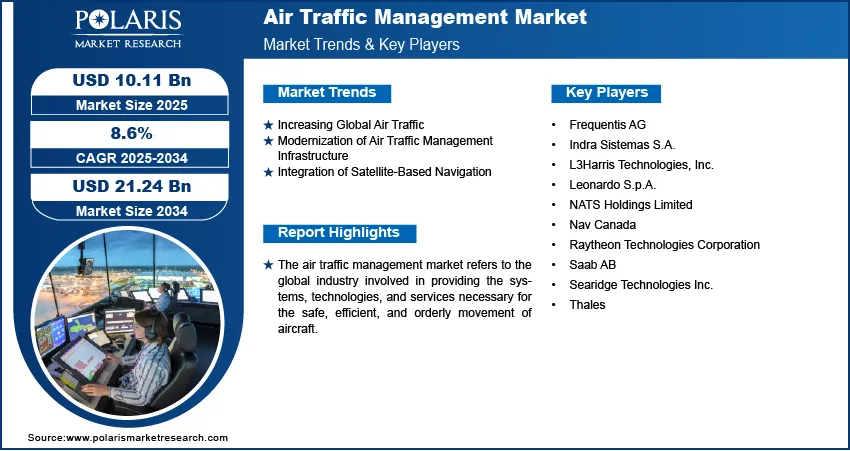 POLARIS
MARKET RESEARCH

Air Traffic Management Market
Market Trends & Key Players

USD 10.11 Bn
Market Size 2025

8.6%
CAGR 2025-2034

USD 21.24 Bn
Market Size 2034

Market Trends

★ Increasing Global Air Traffic
★ Modernization of Air Traffic Management Infrastructure
★ Integration of Satellite-Based Navigation

Report Highlights

★ The air traffic management market refers to the global industry involved in providing the systems, technologies, and services necessary for the safe, efficient, and orderly movement of aircraft.

Key Players

• Frequentis AG
• Indra Sistemas S.A.
• L3Harris Technologies, Inc.
• Leonardo S.p.A.
• NATS Holdings Limited
• Nav Canada
• Raytheon Technologies Corporation
• Saab AB
• Searidge Technologies Inc.
• Thales

Source:www.polarismarketresearch.com